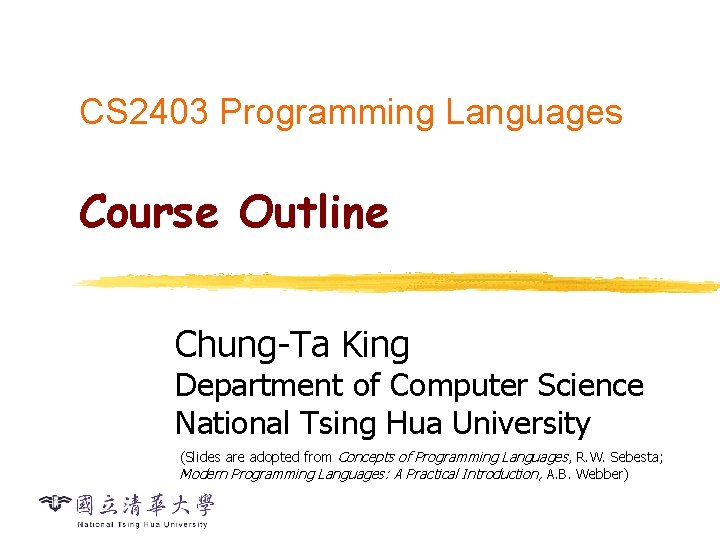 CS2403 Programming Languages

Course Outline

Chung-Ta King
Department of Computer Science
National Tsing Hua University

(Slides are adopted from Concepts of Programming Languages, R.W. Sebesta; Modern Programming Languages: A Practical Introduction, A.B. Webber)

國立清華大學
National Tsing Hua University